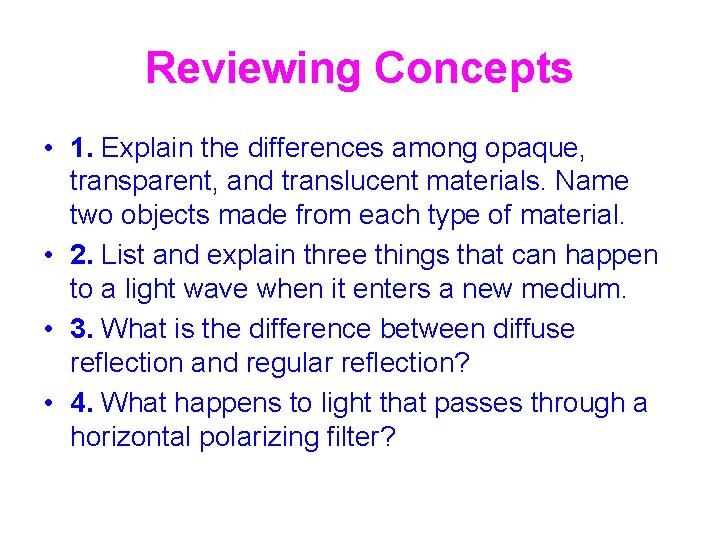 Reviewing Concepts

• 1. Explain the differences among opaque, transparent, and translucent materials. Name two objects made from each type of material.
• 2. List and explain three things that can happen to a light wave when it enters a new medium.
• 3. What is the difference between diffuse reflection and regular reflection?
• 4. What happens to light that passes through a horizontal polarizing filter?